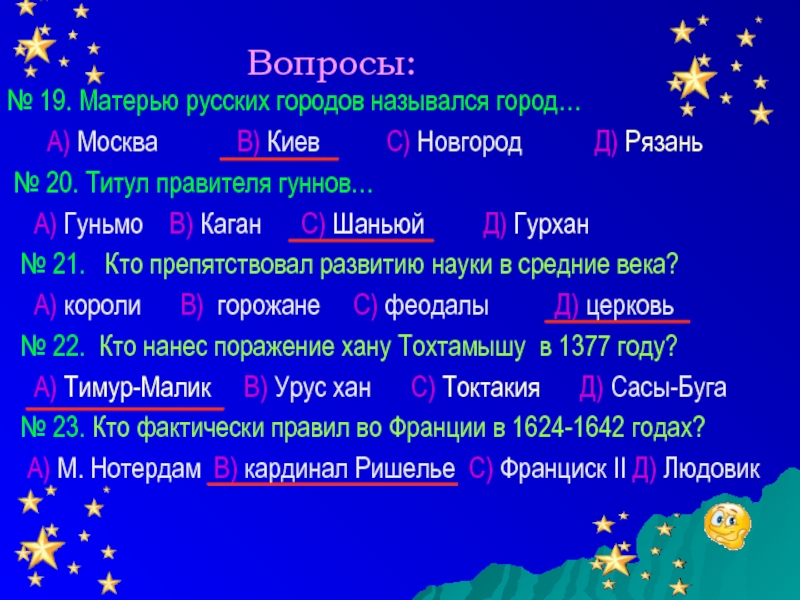 Вопросы:

№ 19. Матерью русских городов назывался город…

А) Москва В) Киев С) Новгород Д) Рязань

№ 20. Титул правителя гуннов…

А) Гуньмо В) Каган С) Шаньюй Д) Гурхан

№ 21. Кто препятствовал развитию науки в средние века?

А) короли В) горожане С) феодалы Д) церковь

№ 22. Кто нанес поражение хану Тохтамышу в 1377 году?

А) Тимур-Малик В) Урус хан С) Токтакия Д) Сасы-Буга

№ 23. Кто фактически правил во Франции в 1624-1642 годах?

А) М. Нотердам В) кардинал Ришелье С) Франциск II Д) Людовик